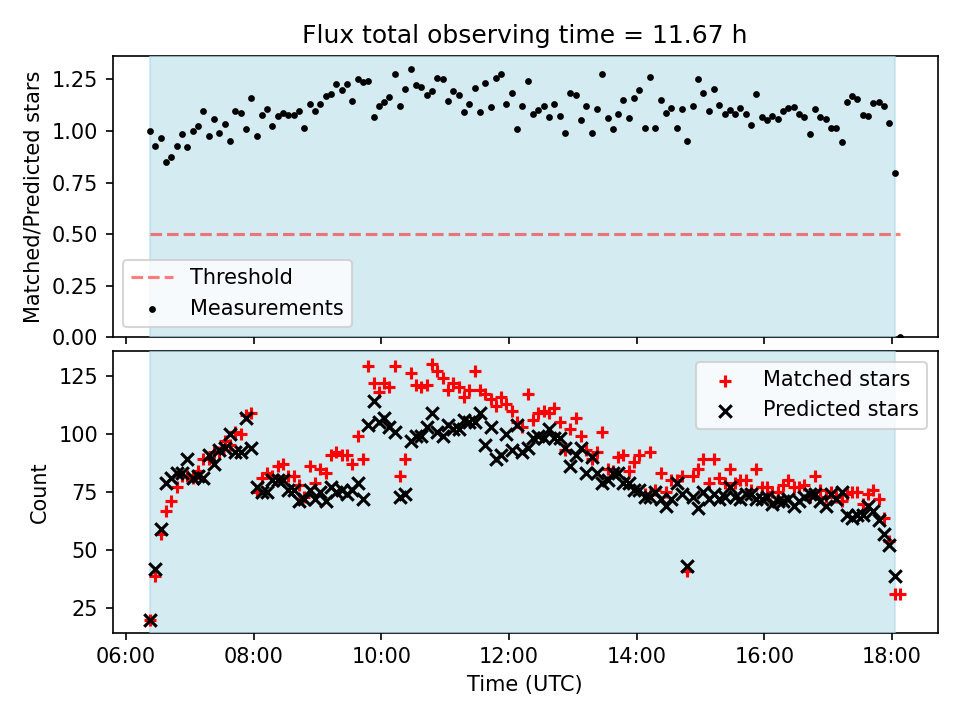 Flux total observing time = 11.67 h

Matched/Predicted stars

1.25
1.00
0.75
0.50
0.25
0.00

Threshold
Measurements

Count

125
100
75
50
25

Matched stars
Predicted stars

06:00 08:00 10:00 12:00 14:00 16:00 18:00

Time (UTC)